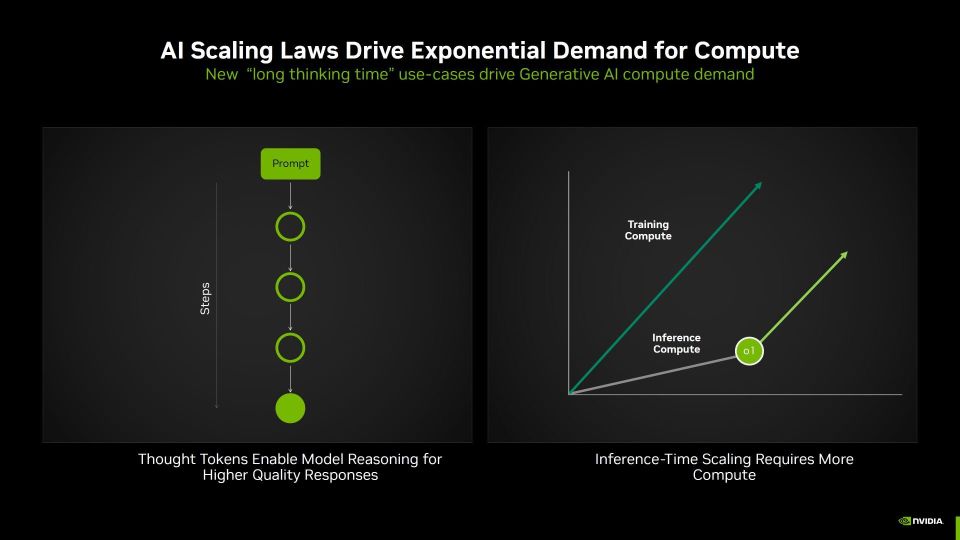 AI Scaling Laws Drive Exponential Demand for Compute
New "long thinking time" use-cases drive Generative AI compute demand

Prompt

Steps

Thought Tokens Enable Model Reasoning for Higher Quality Responses

Training Compute

Inference Compute

o1

Inference-Time Scaling Requires More Compute

NVIDIA